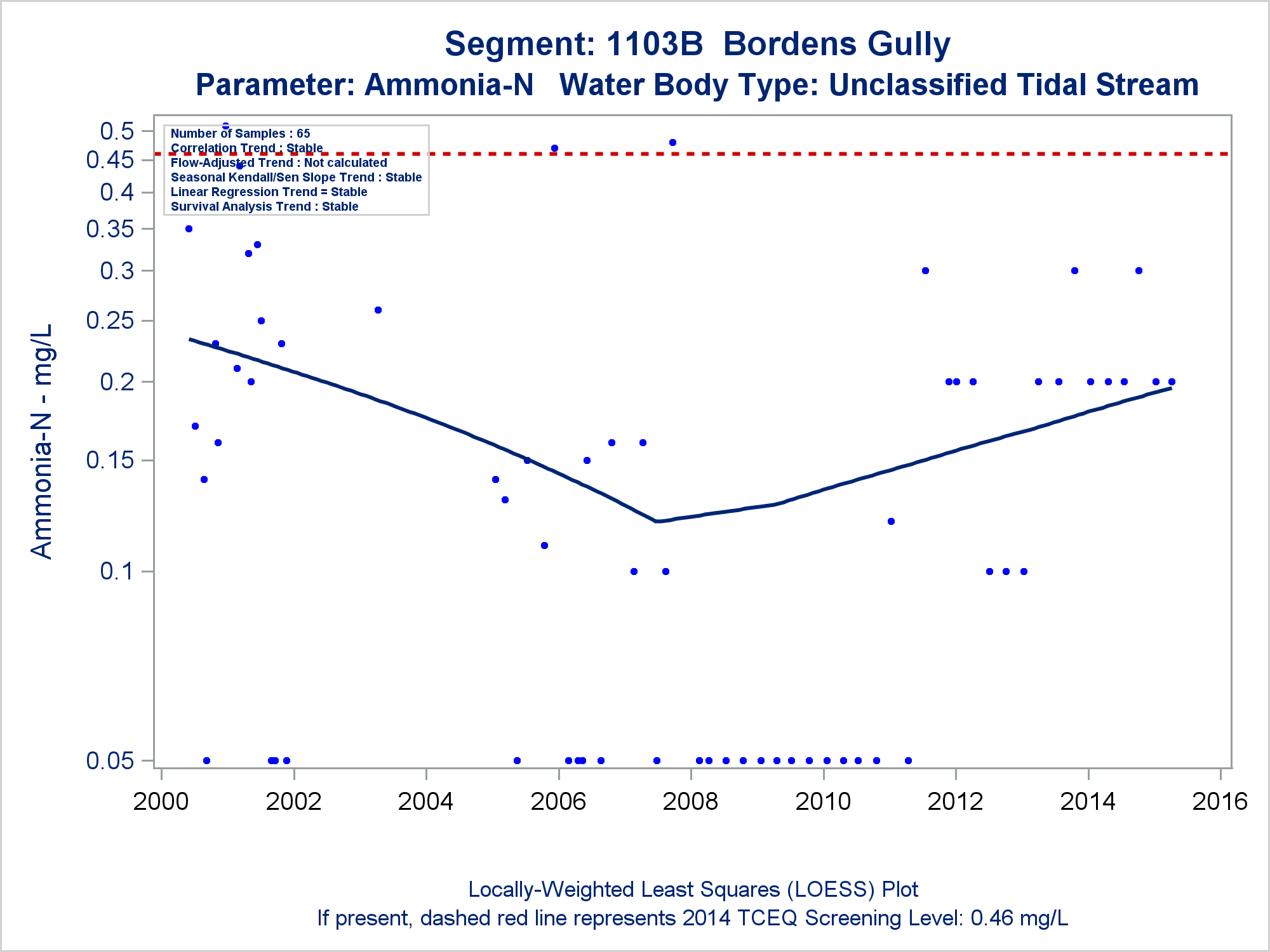 Segment: 1103B Bordens Gully
Parameter: Ammonia-N Water Body Type: Unclassified Tidal Stream

Number of Samples : 65
Correlation Trend : Stable
Flow-Adjusted Trend : Not calculated
Seasonal Kendall/Sen Slope Trend : Stable
Linear Regression Trend = Stable
Survival Analysis Trend : Stable

Ammonia-N - mg/L

0.5
0.45
0.4
0.35
0.3
0.25
0.2
0.15
0.1
0.05

2000 2002 2004 2006 2008 2010 2012 2014 2016

Locally-Weighted Least Squares (LOESS) Plot
If present, dashed red line represents 2014 TCEQ Screening Level: 0.46 mg/L